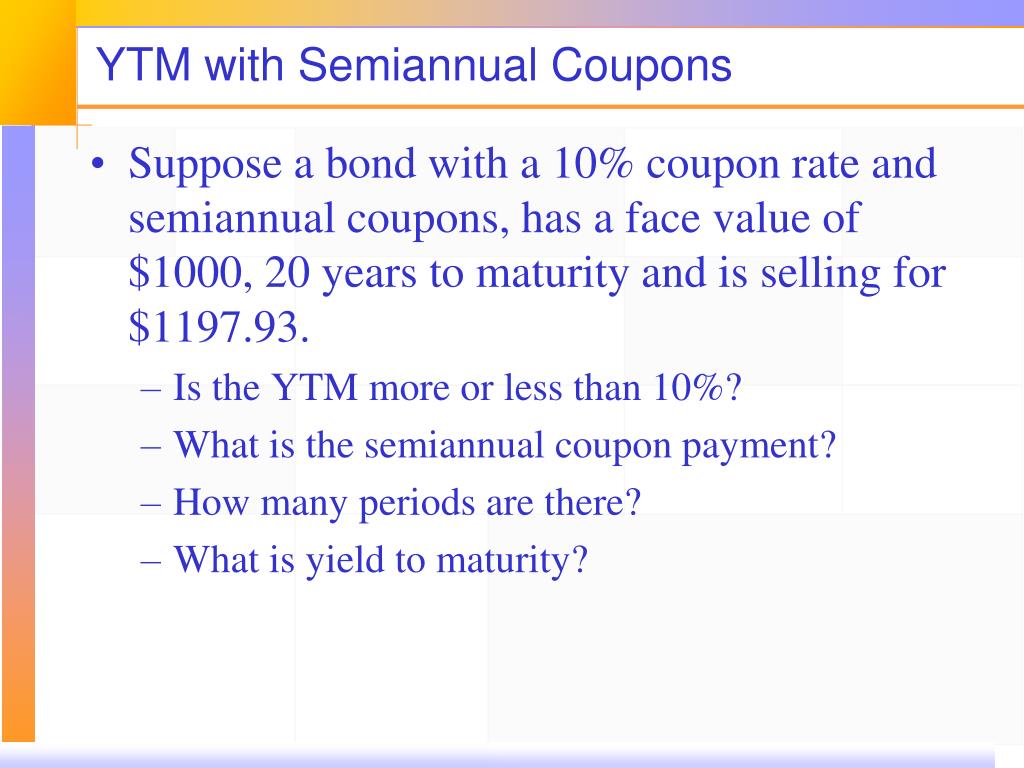 YTM with Semiannual Coupons

• Suppose a bond with a 10% coupon rate and semiannual coupons, has a face value of \$1000, 20 years to maturity and is selling for \$1197.93.

– Is the YTM more or less than 10%?

– What is the semiannual coupon payment?

– How many periods are there?

– What is yield to maturity?